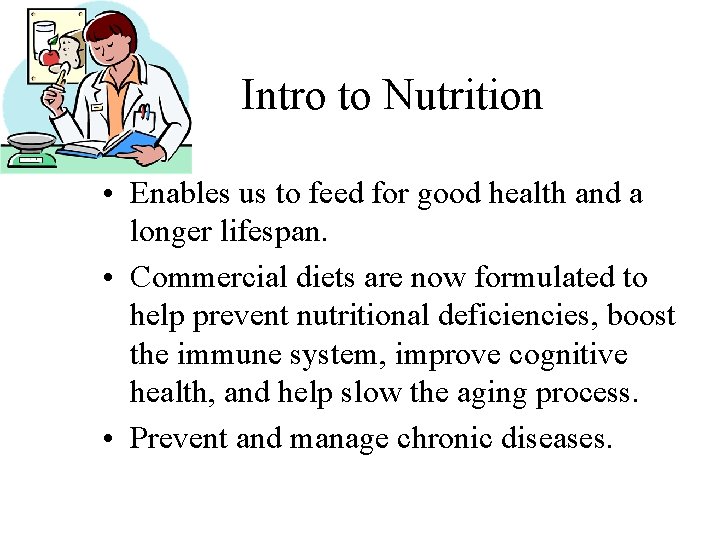 Intro to Nutrition

• Enables us to feed for good health and a longer lifespan.

• Commercial diets are now formulated to help prevent nutritional deficiencies, boost the immune system, improve cognitive health, and help slow the aging process.

• Prevent and manage chronic diseases.